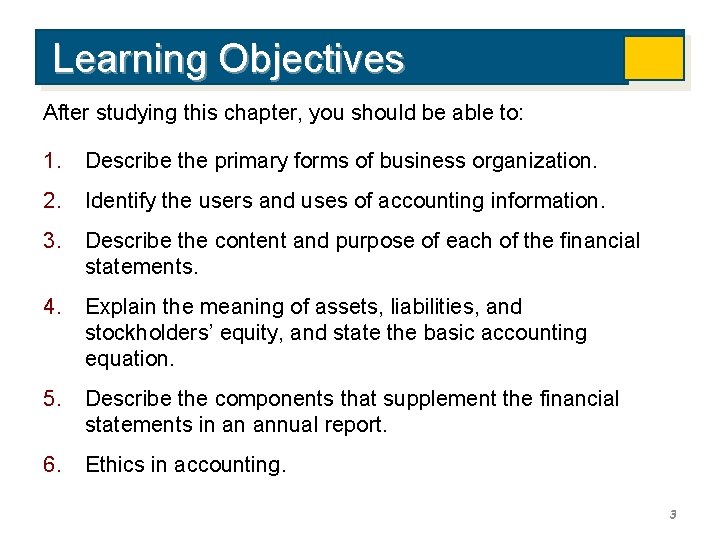 Learning Objectives

After studying this chapter, you should be able to:

1. Describe the primary forms of business organization.

2. Identify the users and uses of accounting information.

3. Describe the content and purpose of each of the financial statements.

4. Explain the meaning of assets, liabilities, and stockholders' equity, and state the basic accounting equation.

5. Describe the components that supplement the financial statements in an annual report.

6. Ethics in accounting.

3